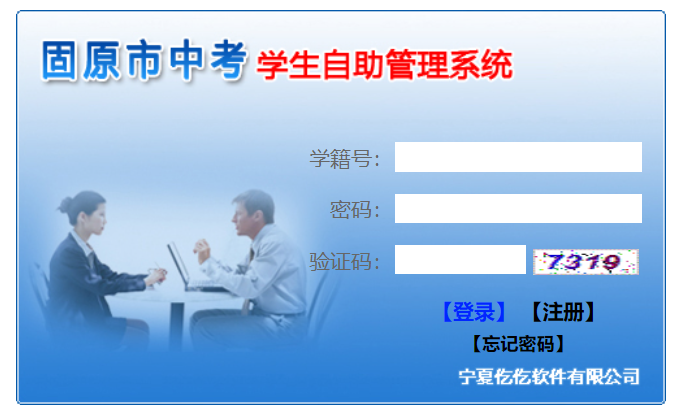 固原市中考 学生自助管理系统

学籍号:

密码:

验证码: 7319

【登录】 【注册】

【忘记密码】

宁夏仡仡软件有限公司